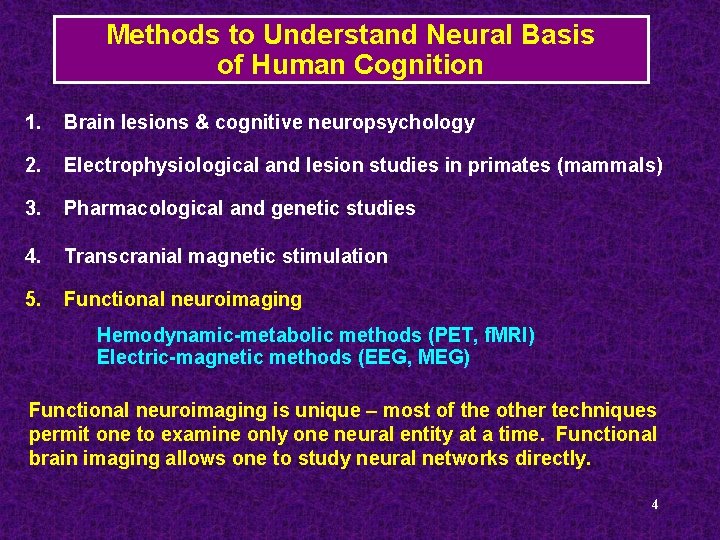 Methods to Understand Neural Basis of Human Cognition

1. Brain lesions & cognitive neuropsychology

2. Electrophysiological and lesion studies in primates (mammals)

3. Pharmacological and genetic studies

4. Transcranial magnetic stimulation

5. Functional neuroimaging

Hemodynamic-metabolic methods (PET, fMRI)
Electric-magnetic methods (EEG, MEG)

Functional neuroimaging is unique – most of the other techniques permit one to examine only one neural entity at a time. Functional brain imaging allows one to study neural networks directly.

4